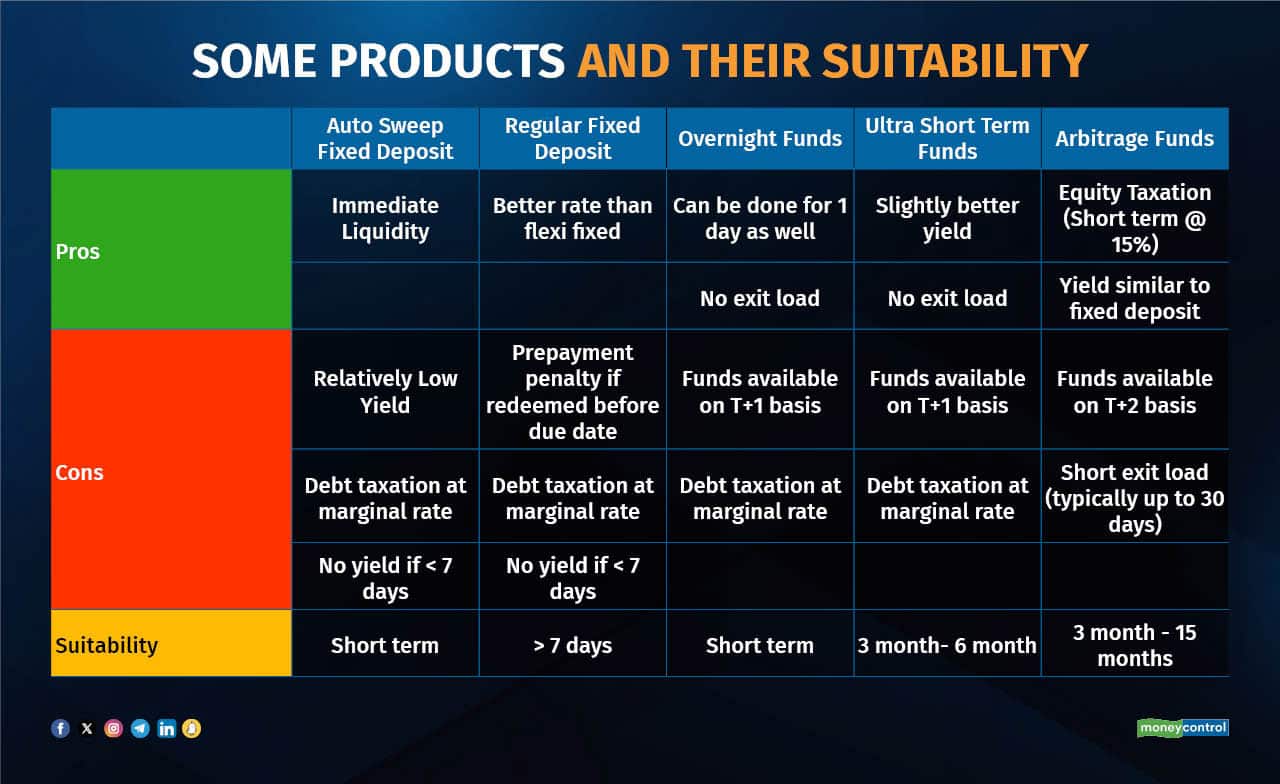 SOME PRODUCTS AND THEIR SUITABILITY

| | Auto Sweep Fixed Deposit | Regular Fixed Deposit | Overnight Funds | Ultra Short Term Funds | Arbitrage Funds |
|---|---|---|---|---|---|
| Pros | Immediate Liquidity | Better rate than flexi fixed | Can be done for 1 day as well | Slightly better yield | Equity Taxation (Short term @ 15%) |
| | | | No exit load | No exit load | Yield similar to fixed deposit |
| Cons | Relatively Low Yield | Prepayment penalty if redeemed before due date | Funds available on T+1 basis | Funds available on T+1 basis | Funds available on T+2 basis |
| | Debt taxation at marginal rate | Debt taxation at marginal rate | Debt taxation at marginal rate | Debt taxation at marginal rate | Short exit load (typically up to 30 days) |
| | No yield if < 7 days | No yield if < 7 days | | | |
| Suitability | Short term | > 7 days | Short term | 3 month- 6 month | 3 month - 15 months |

moneycontrol